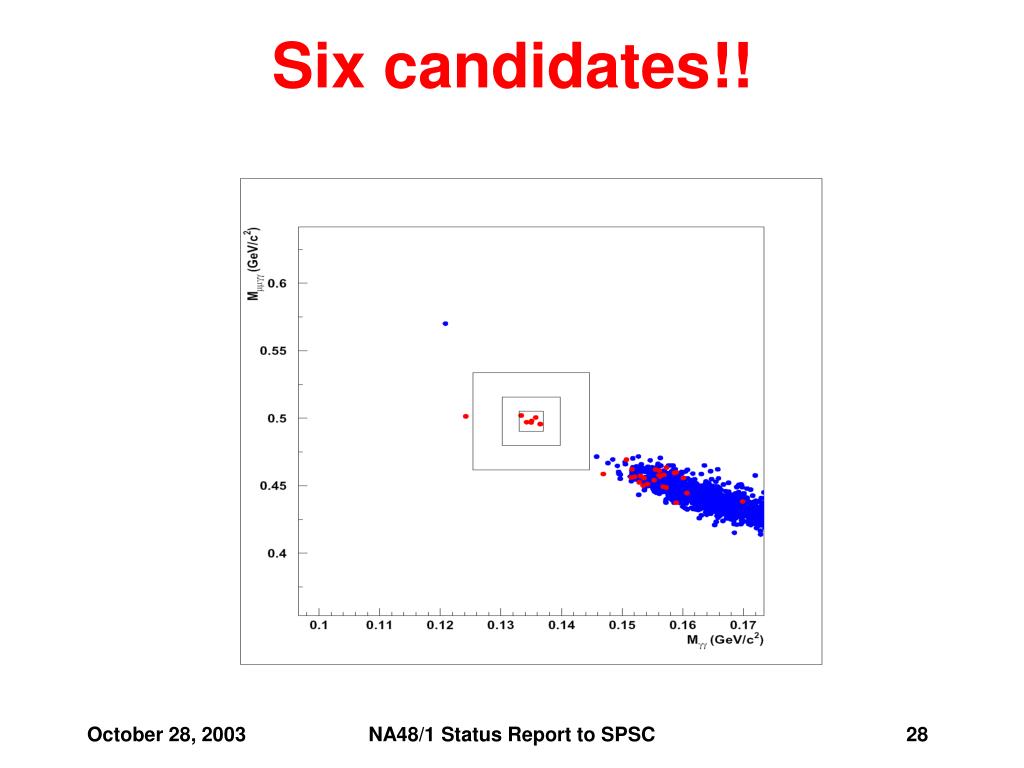 Six candidates!!

$M_{\mu\mu\gamma\gamma}$ (GeV/c$^2$)

0.6
0.55
0.5
0.45
0.4

0.1 0.11 0.12 0.13 0.14 0.15 0.16 0.17

$M_{\gamma\gamma}$ (GeV/c$^2$)

October 28, 2003

NA48/1 Status Report to SPSC

28